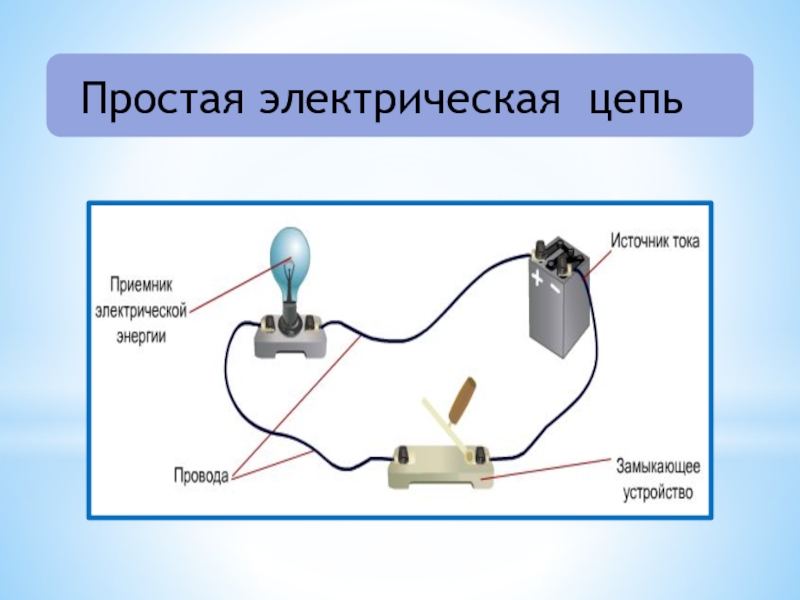 Простая электрическая цепь

Приемник электрической энергии

Источник тока

+ −

Провода

Замыкающее устройство